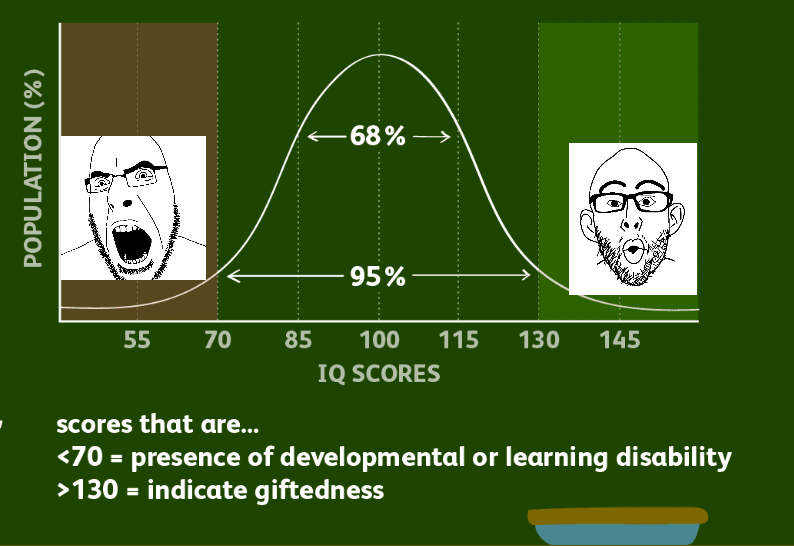 POPULATION (%)

68%

95%

55 70 85 100 115 130 145

IQ SCORES

scores that are...
<70 = presence of developmental or learning disability
>130 = indicate giftedness